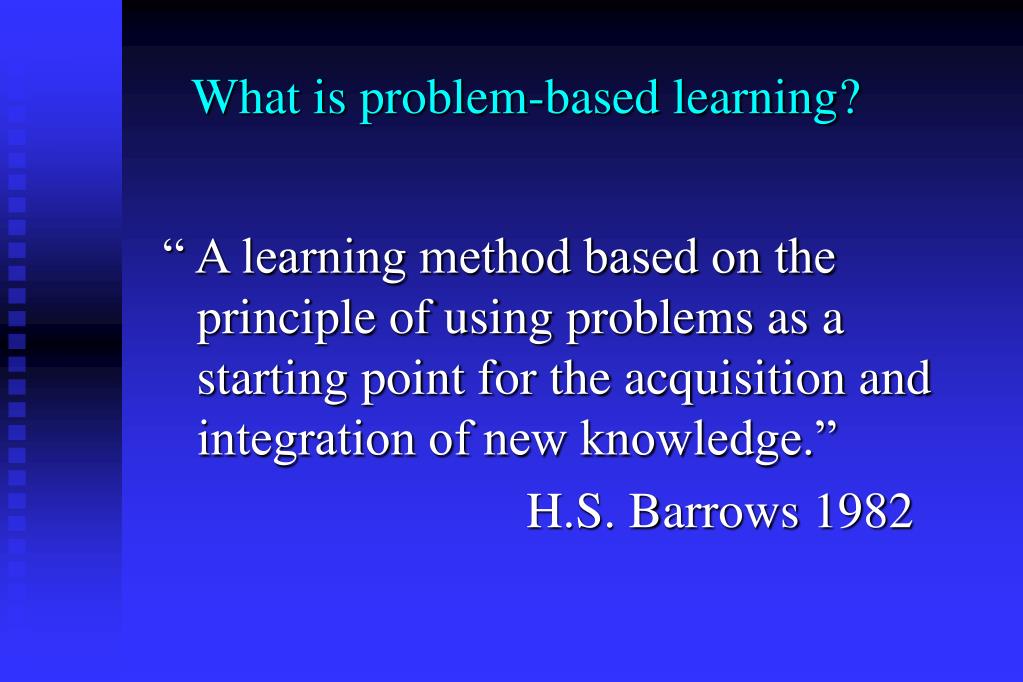 What is problem-based learning?

“ A learning method based on the principle of using problems as a starting point for the acquisition and integration of new knowledge.”

H.S. Barrows 1982